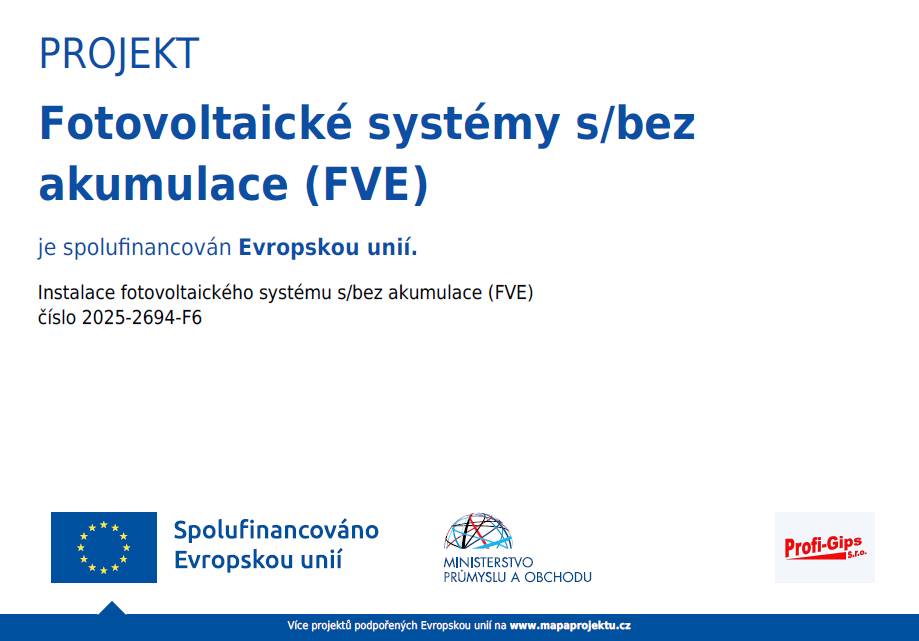 PROJEKT

Fotovoltaické systémy s/bez akumulace (FVE)

je spolufinancován Evropskou unií.

Instalace fotovoltaického systému s/bez akumulace (FVE)
číslo 2025-2694-F6

Spolufinancováno Evropskou unií

MINISTERSTVO PRŮMYSLU A OBCHODU

Profi-Gips s.r.o.

Více projektů podpořených Evropskou unií na www.mapaprojektu.cz